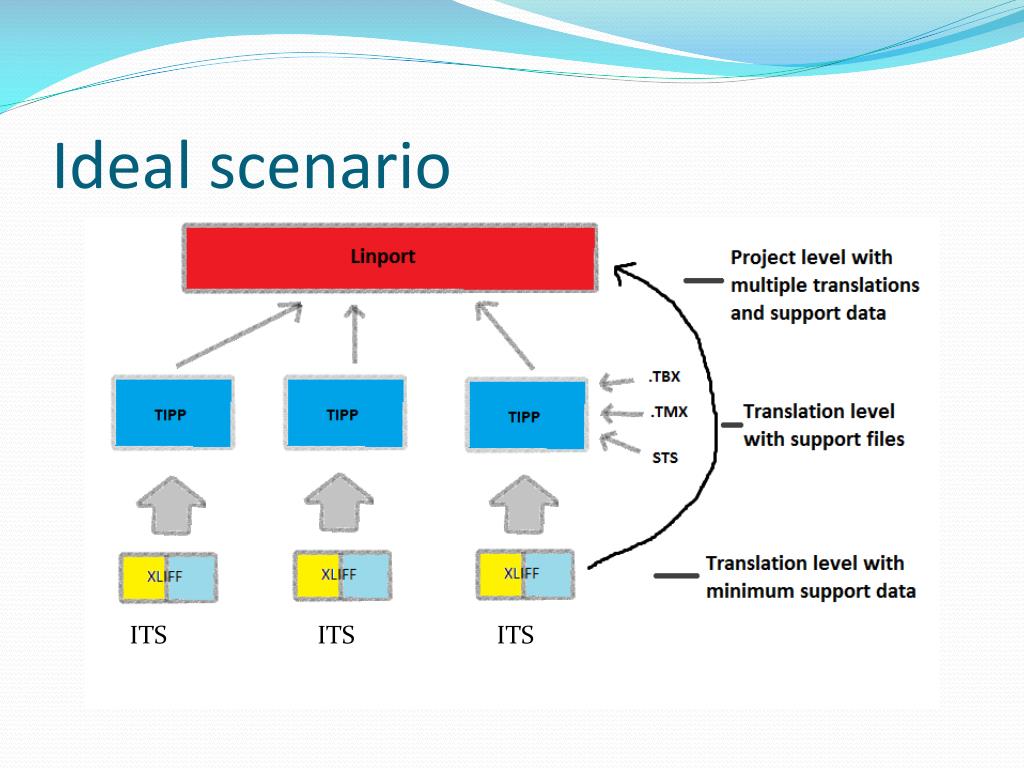 Ideal scenario

Linport

Project level with multiple translations and support data

TIPP

TIPP

TIPP

.TBX

.TMX

STS

Translation level with support files

XLIFF

XLIFF

XLIFF

Translation level with minimum support data

ITS

ITS

ITS